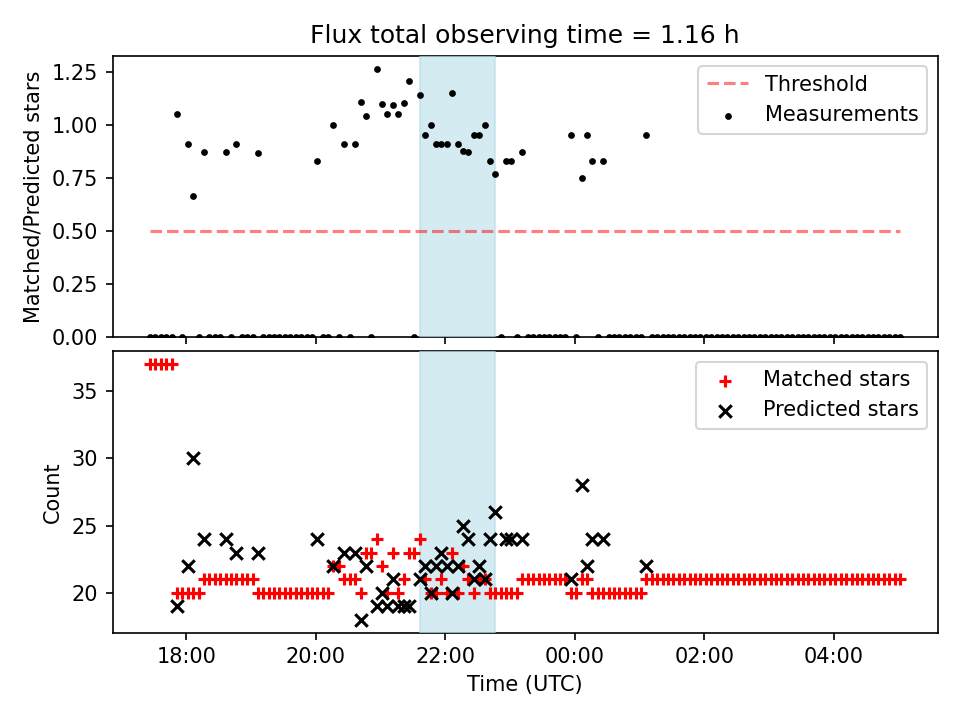 Flux total observing time = 1.16 h

Matched/Predicted stars

1.25
1.00
0.75
0.50
0.25
0.00

Threshold
Measurements

Count

35
30
25
20

Matched stars
Predicted stars

18:00
20:00
22:00
00:00
02:00
04:00

Time (UTC)